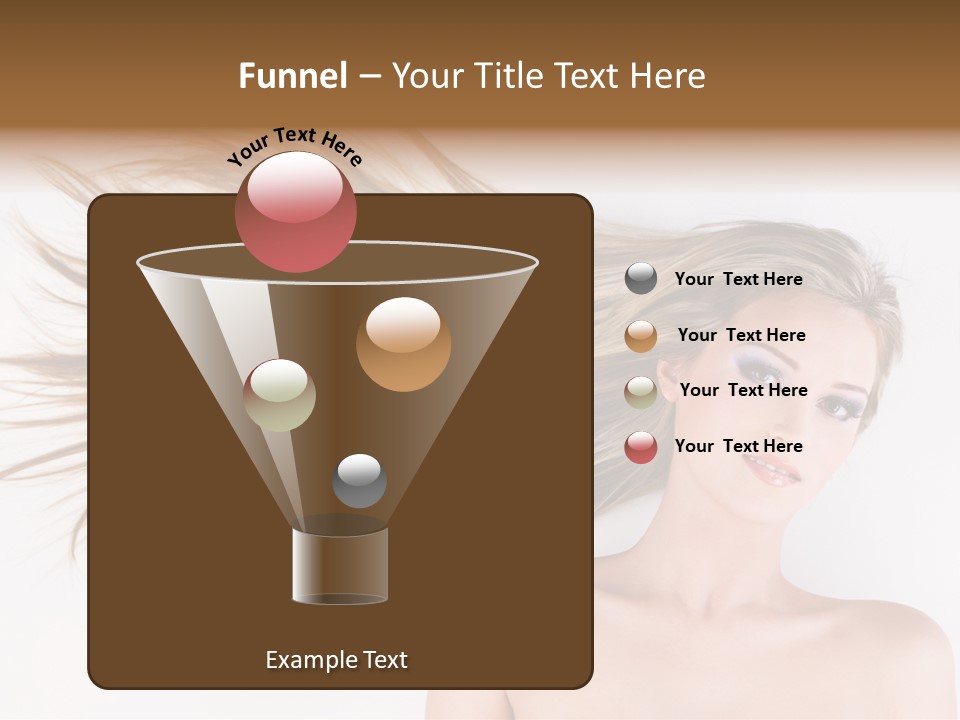 Funnel – Your Title Text Here

Your Text Here

Your Text Here

Your Text Here

Your Text Here

Your Text Here

Example Text